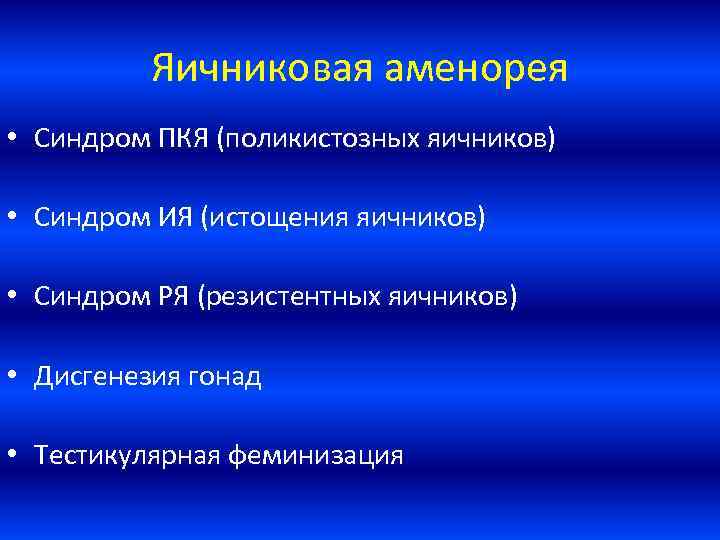 Яичниковая аменорея

• Синдром ПКЯ (поликистозных яичников)

• Синдром ИЯ (истощения яичников)

• Синдром РЯ (резистентных яичников)

• Дисгенезия гонад

• Тестикулярная феминизация